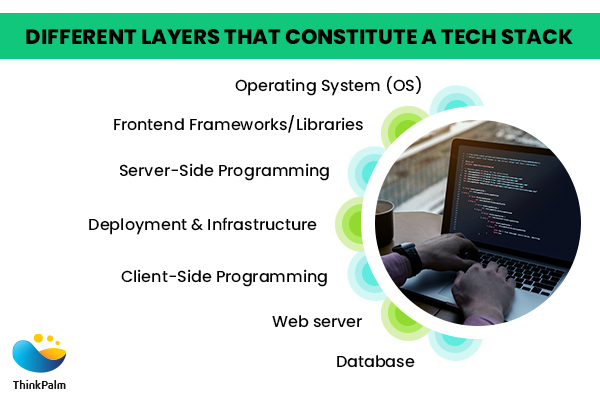 DIFFERENT LAYERS THAT CONSTITUTE A TECH STACK

Operating System (OS)

Frontend Frameworks/Libraries

Server-Side Programming

Deployment & Infrastructure

Client-Side Programming

Web server

Database

ThinkPalm